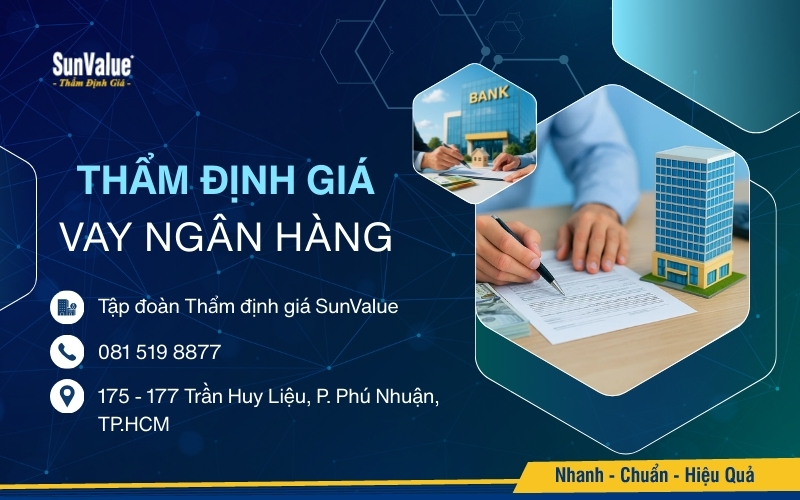 SunValue
- Thẩm Định Giá -

BANK

THẨM ĐỊNH GIÁ
VAY NGÂN HÀNG

Tập đoàn Thẩm định giá SunValue

081 519 8877

175 - 177 Trần Huy Liệu, P. Phú Nhuận, TP.HCM

Nhanh - Chuẩn - Hiệu Quả